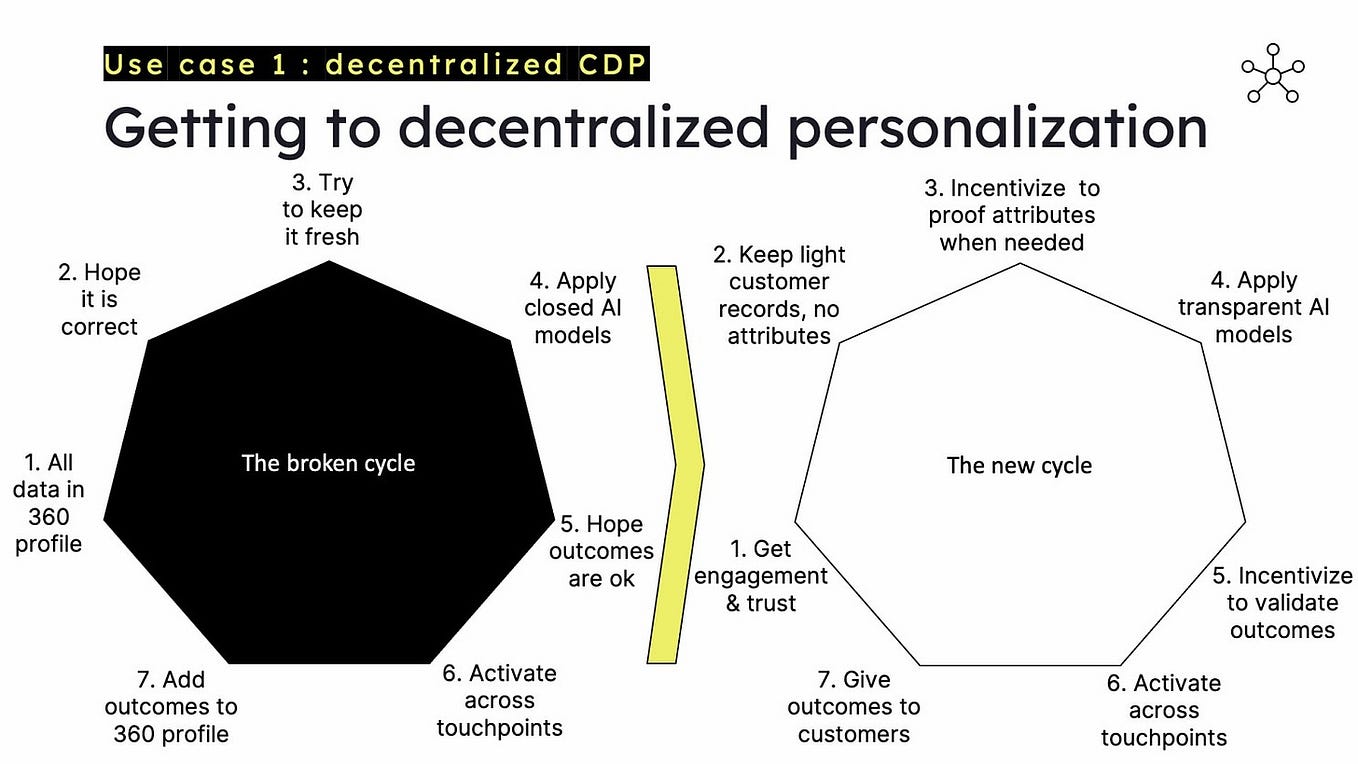 Use case 1 : decentralized CDP

Getting to decentralized personalization

The broken cycle

1. All data in 360 profile

2. Hope it is correct

3. Try to keep it fresh

4. Apply closed AI models

5. Hope outcomes are ok

6. Activate across touchpoints

7. Add outcomes to 360 profile

The new cycle

1. Get engagement & trust

2. Keep light customer records, no attributes

3. Incentivize to proof attributes when needed

4. Apply transparent AI models

5. Incentivize to validate outcomes

6. Activate across touchpoints

7. Give outcomes to customers